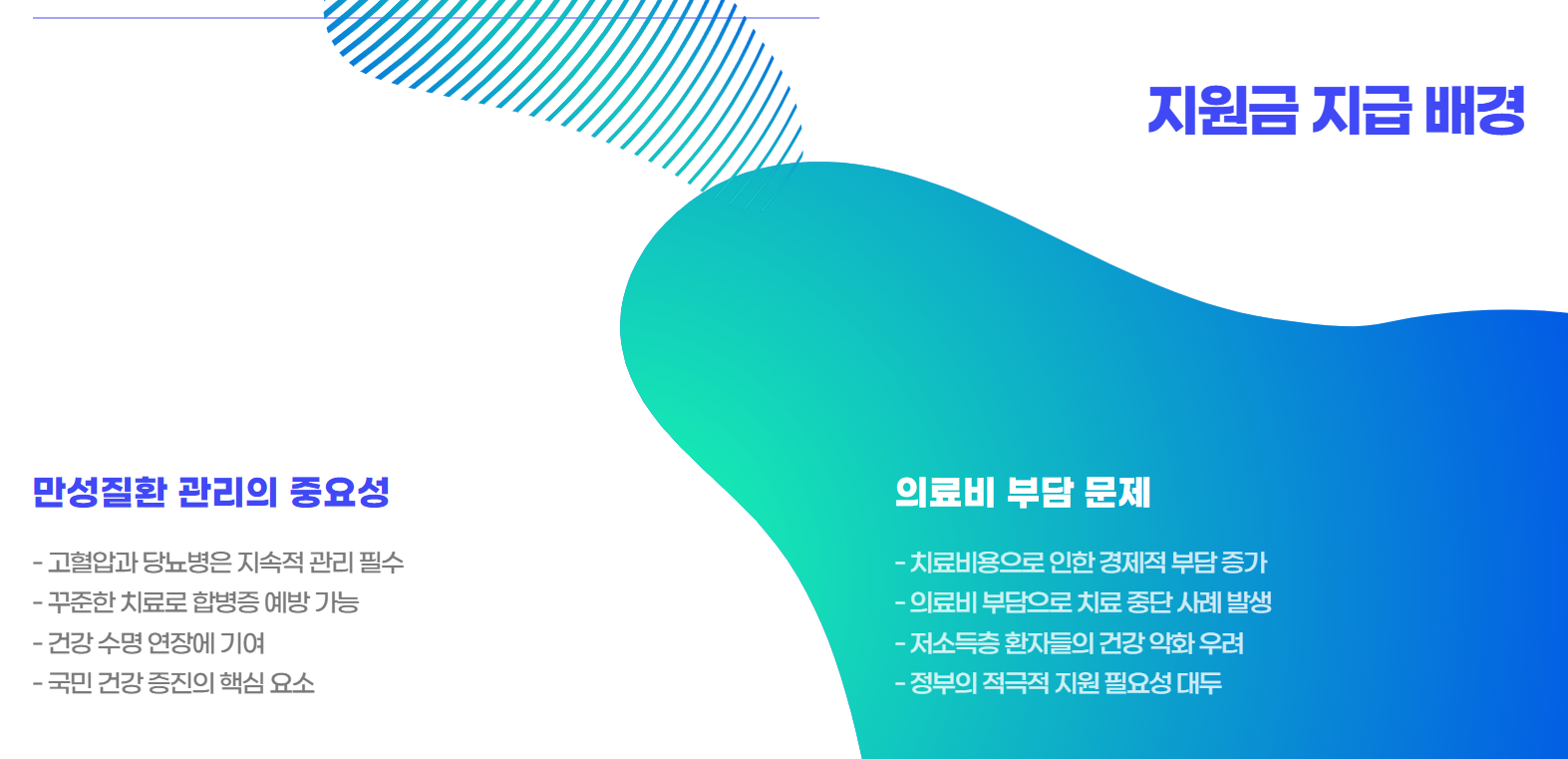 지원금 지급 배경

만성질환 관리의 중요성

- 고혈압과 당뇨병은 지속적 관리 필수
- 꾸준한 치료로 합병증 예방 가능
- 건강 수명 연장에 기여
- 국민 건강 증진의 핵심 요소

의료비 부담 문제

- 치료비용으로 인한 경제적 부담 증가
- 의료비 부담으로 치료 중단 사례 발생
- 저소득층 환자들의 건강 악화 우려
- 정부의 적극적 지원 필요성 대두